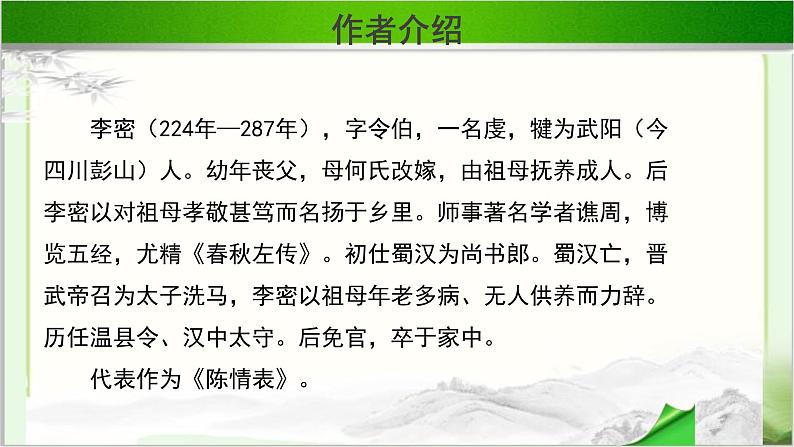 作者介绍

李密（224年—287年），字令伯，一名虔，犍为武阳（今四川彭山）人。幼年丧父，母何氏改嫁，由祖母抚养成人。后李密以对祖母孝敬甚笃而名扬于乡里。师事著名学者谯周，博览五经，尤精《春秋左传》。初仕蜀汉为尚书郎。蜀汉亡，晋武帝召为太子洗马，李密以祖母年老多病、无人供养而力辞。历任温县令、汉中太守。后免官，卒于家中。

代表作为《陈情表》。